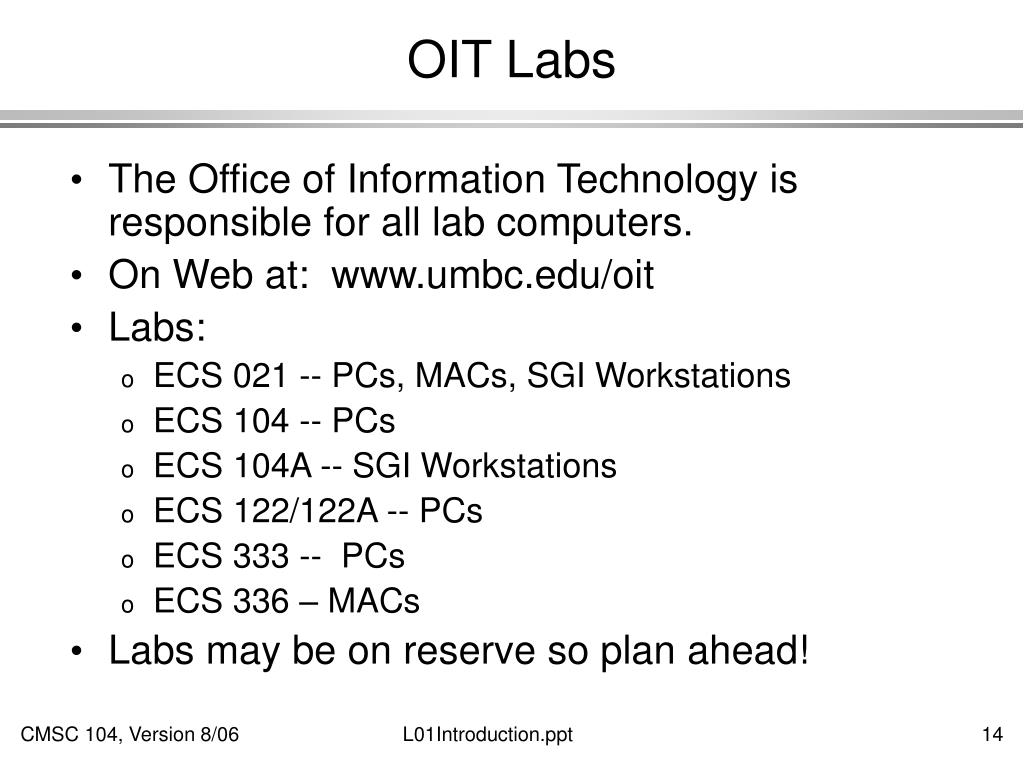 OIT Labs

• The Office of Information Technology is responsible for all lab computers.
• On Web at: www.umbc.edu/oit
• Labs:
  o ECS 021 -- PCs, MACs, SGI Workstations
  o ECS 104 -- PCs
  o ECS 104A -- SGI Workstations
  o ECS 122/122A -- PCs
  o ECS 333 -- PCs
  o ECS 336 – MACs
• Labs may be on reserve so plan ahead!

CMSC 104, Version 8/06
L01Introduction.ppt
14